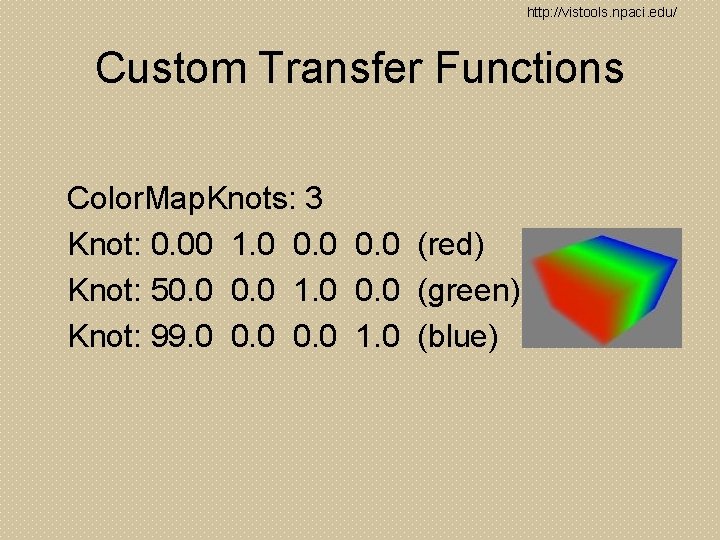 http://vistools.npaci.edu/

Custom Transfer Functions

ColorMapKnots: 3
Knot: 0.00 1.0 0.0 0.0 (red)
Knot: 50.0 0.0 1.0 0.0 (green)
Knot: 99.0 0.0 0.0 1.0 (blue)